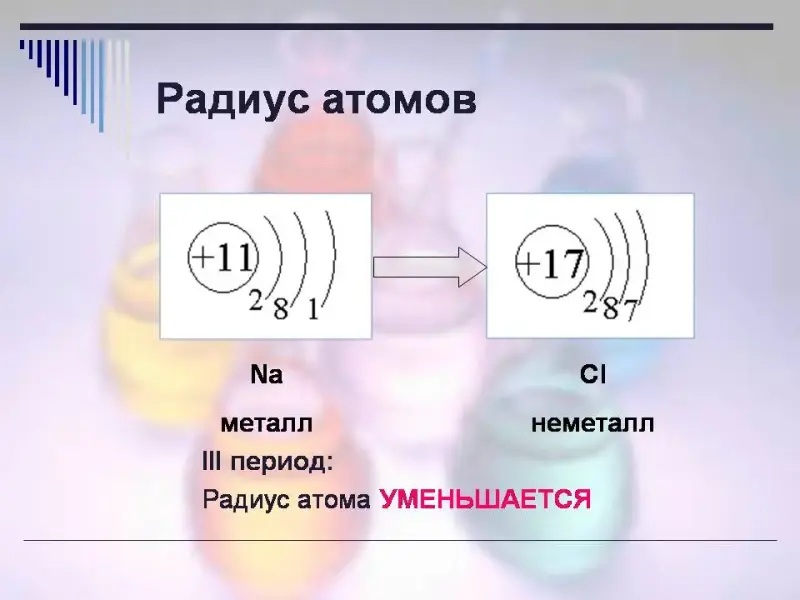 Радиус атомов

+11
2 8 1

+17
2 8 7

Na

Cl

металл

неметалл

III период:

Радиус атома УМЕНЬШАЕТСЯ